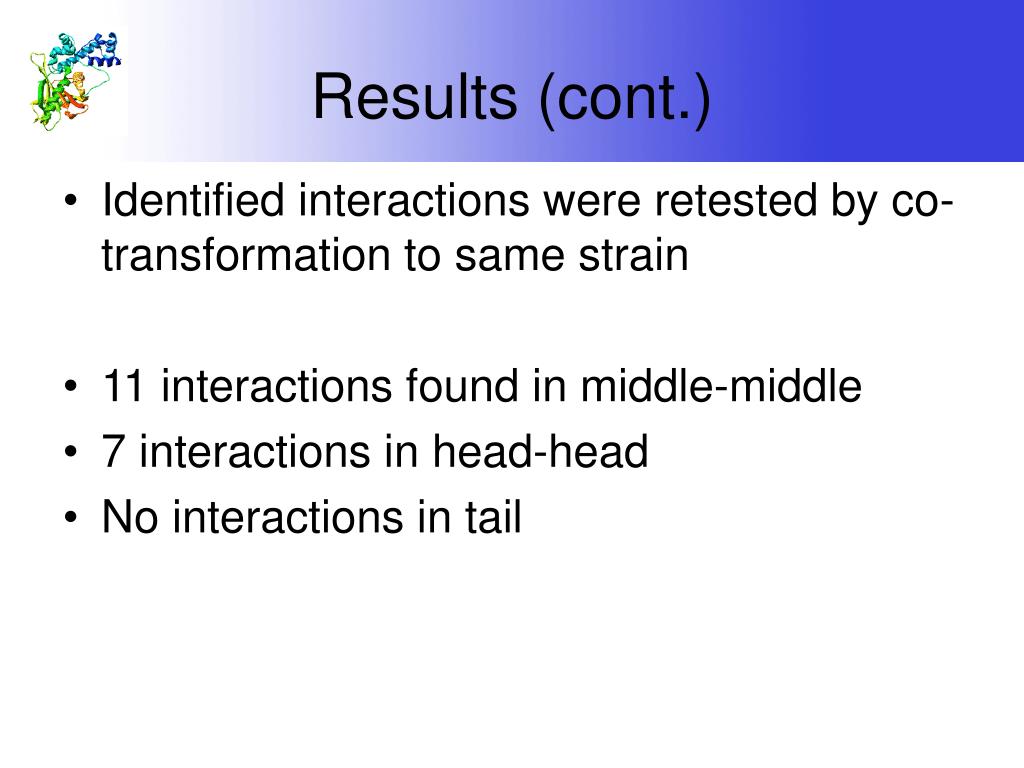 Results (cont.)

• Identified interactions were retested by co-transformation to same strain

• 11 interactions found in middle-middle
• 7 interactions in head-head
• No interactions in tail